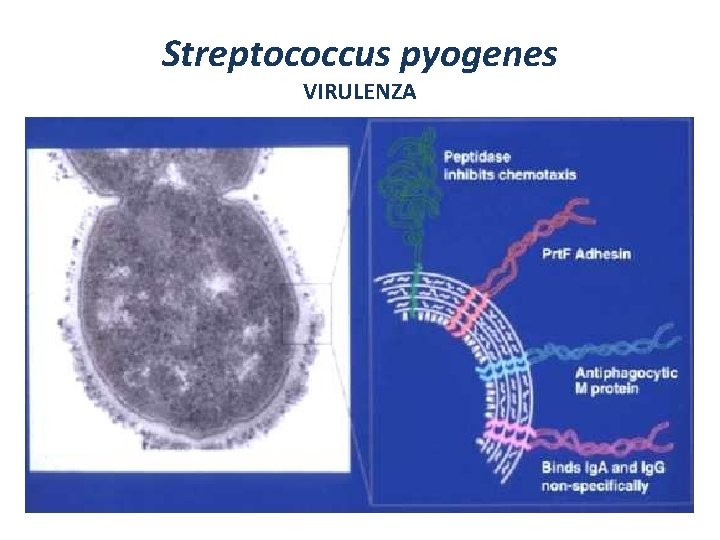 Streptococcus pyogenes
VIRULENZA

Peptidase inhibits chemotaxis

PrtF Adhesin

Antiphagocytic M protein

Binds IgA and IgG non-specifically